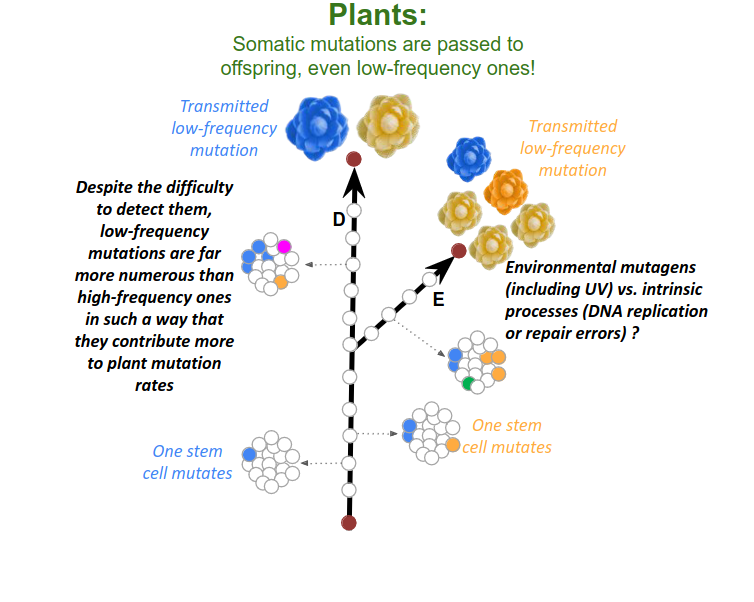 Plants:
Somatic mutations are passed to offspring, even low-frequency ones!

Transmitted low-frequency mutation

Transmitted low-frequency mutation

Despite the difficulty to detect them, low-frequency mutations are far more numerous than high-frequency ones in such a way that they contribute more to plant mutation rates

D

E

Environmental mutagens (including UV) vs. intrinsic processes (DNA replication or repair errors) ?

One stem cell mutates

One stem cell mutates